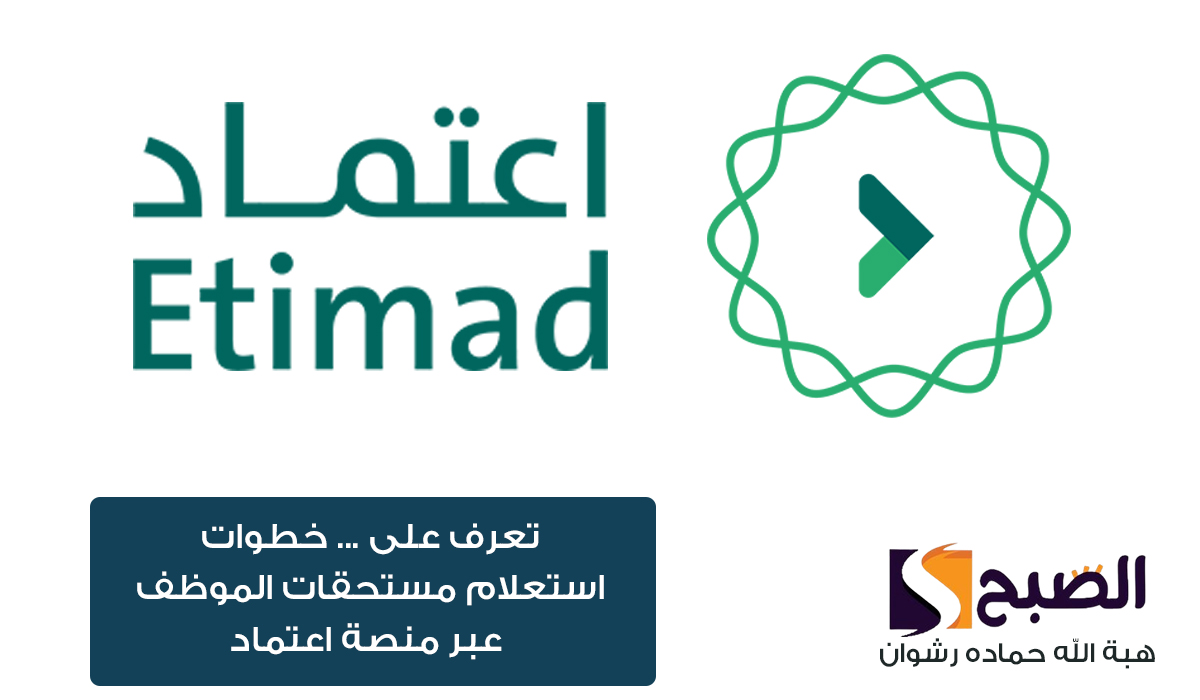 اعتماد
Etimad

تعرف على ... خطوات استعلام مستحقات الموظف عبر منصة اعتماد

الصبح
هبة الله حماده رشوان